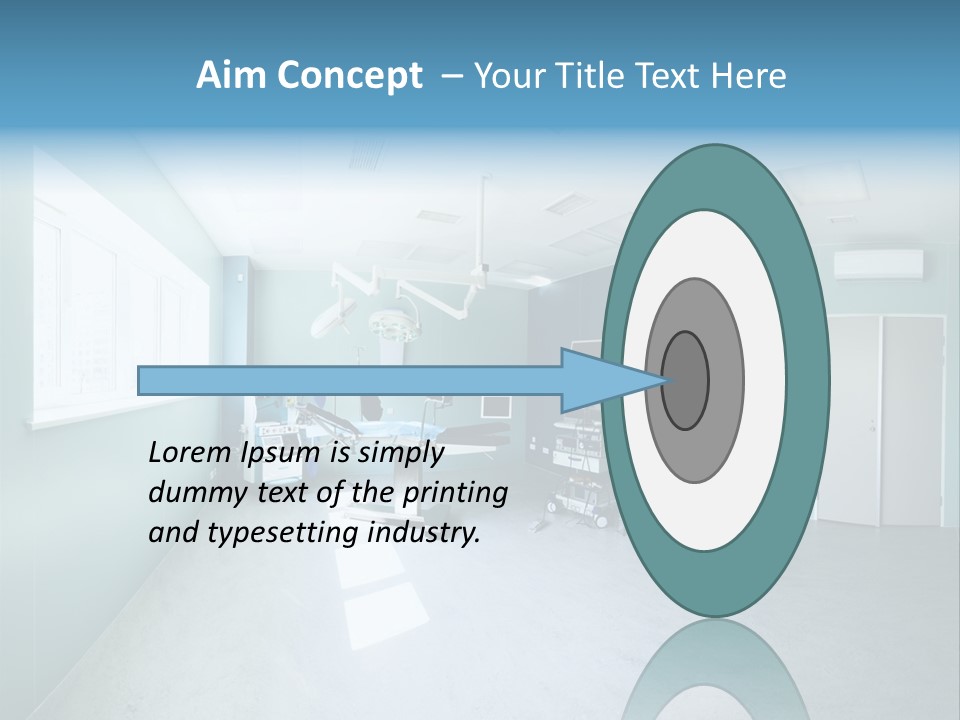 Aim Concept – Your Title Text Here

Lorem Ipsum is simply dummy text of the printing and typesetting industry.